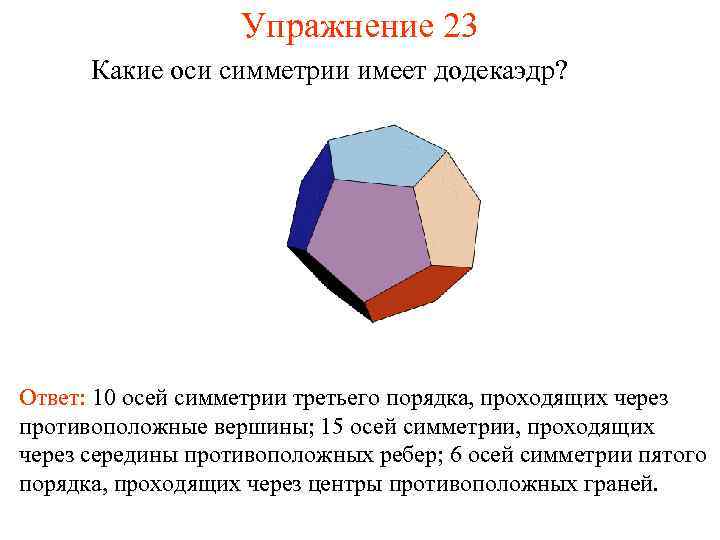 Упражнение 23

Какие оси симметрии имеет додекаэдр?

Ответ: 10 осей симметрии третьего порядка, проходящих через противоположные вершины; 15 осей симметрии, проходящих через середины противоположных ребер; 6 осей симметрии пятого порядка, проходящих через центры противоположных граней.